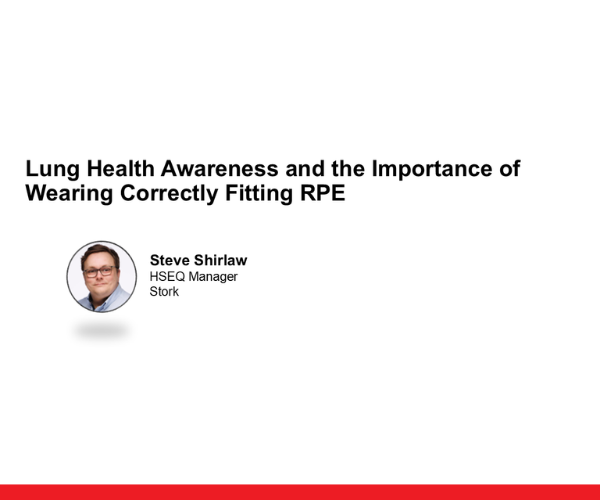 Lung Health Awareness and the Importance of Wearing Correctly Fitting RPE

Steve Shirlaw
HSEQ Manager
Stork